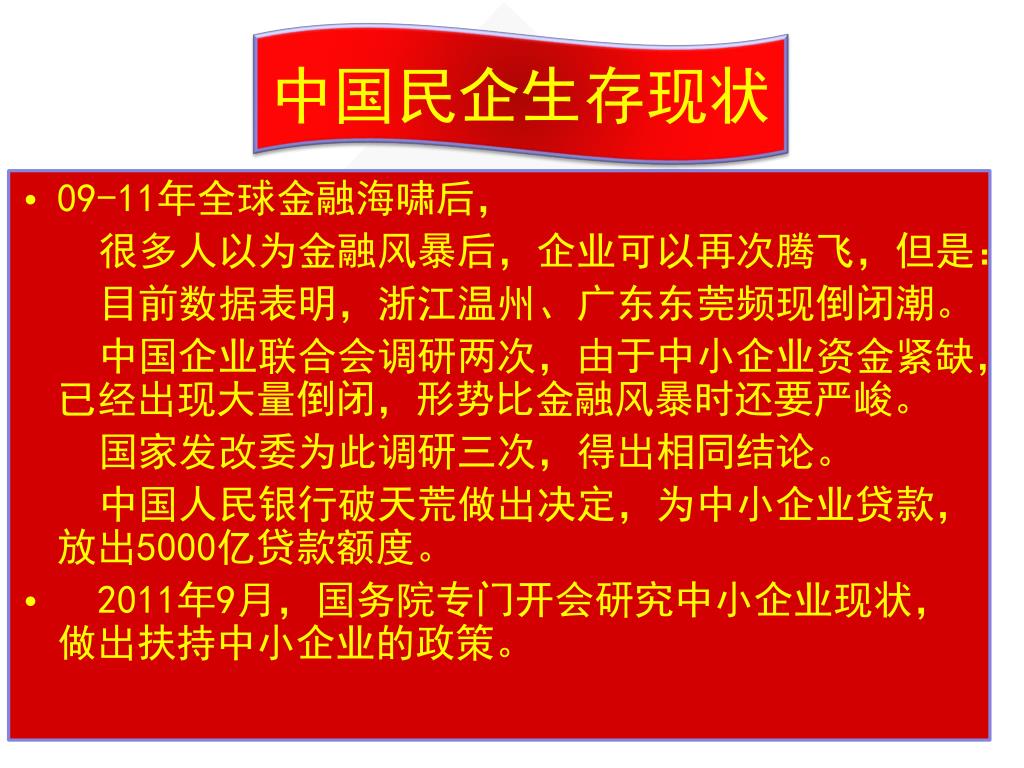 中国民企生存现状

• 09-11年全球金融海啸后，

很多人以为金融风暴后，企业可以再次腾飞，但是：

目前数据表明，浙江温州、广东东莞频现倒闭潮。

中国企业联合会调研两次，由于中小企业资金紧缺，已经出现大量倒闭，形势比金融风暴时还要严峻。

国家发改委为此调研三次，得出相同结论。

中国人民银行破天荒做出决定，为中小企业贷款，放出5000亿贷款额度。

• 2011年9月，国务院专门开会研究中小企业现状，做出扶持中小企业的政策。